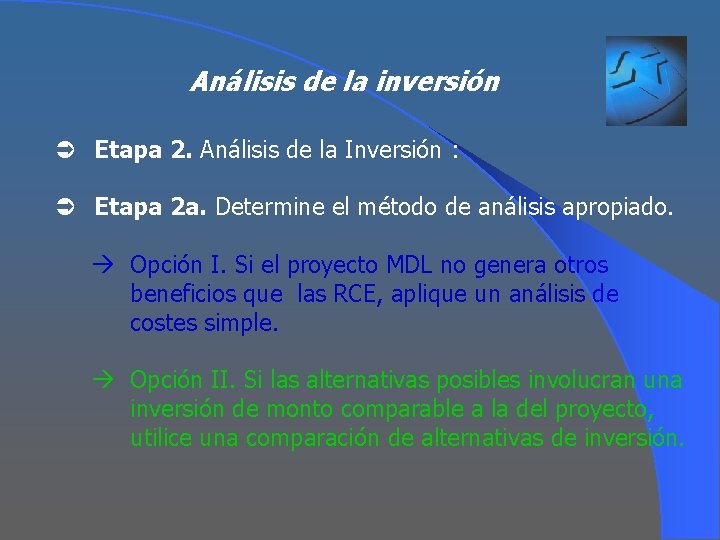 Análisis de la inversión

➲ Etapa 2. Análisis de la Inversión :

➲ Etapa 2a. Determine el método de análisis apropiado.

→ Opción I. Si el proyecto MDL no genera otros beneficios que las RCE, aplique un análisis de costes simple.

→ Opción II. Si las alternativas posibles involucran una inversión de monto comparable a la del proyecto, utilice una comparación de alternativas de inversión.